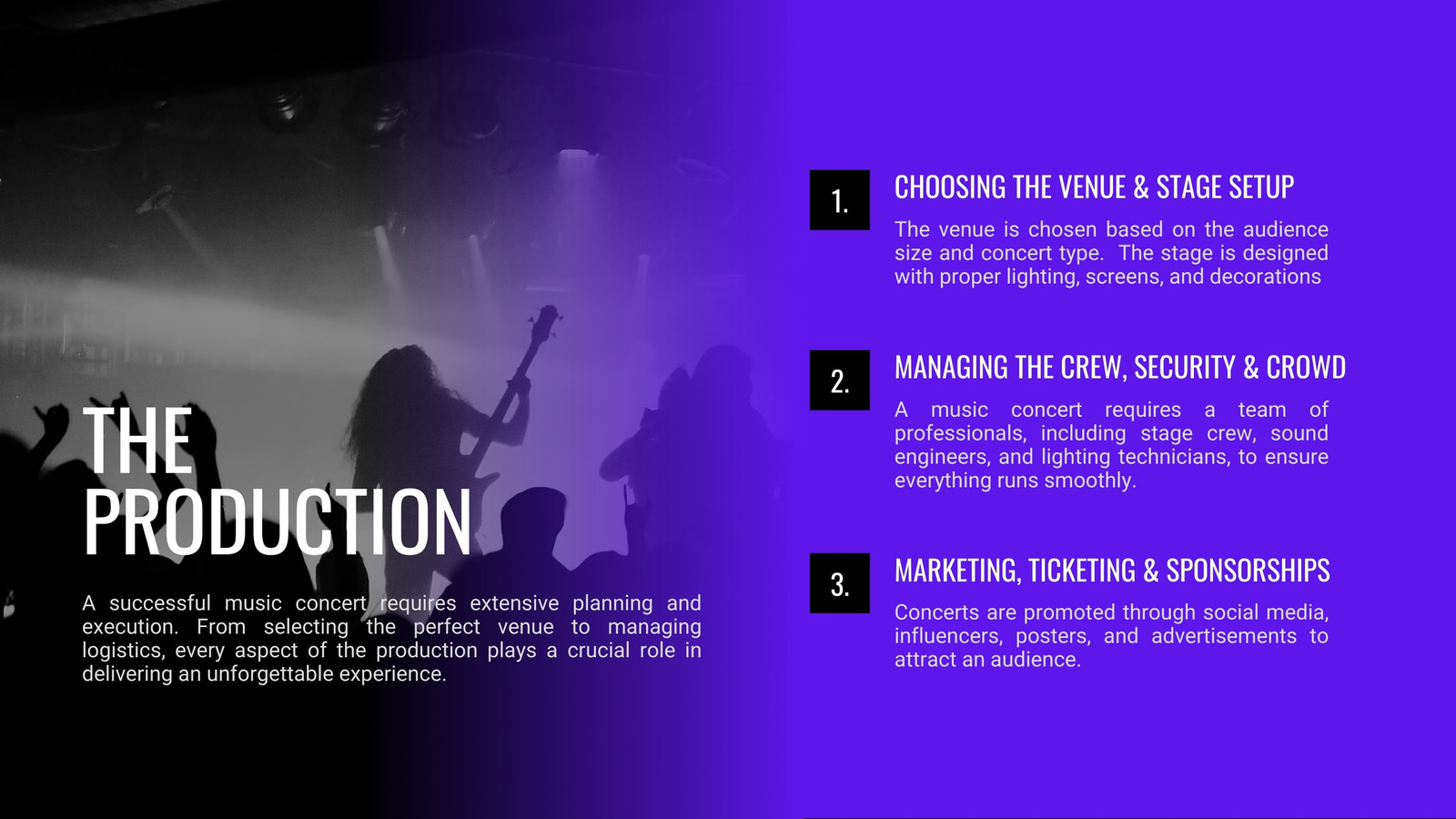 THE PRODUCTION

A successful music concert requires extensive planning and execution. From selecting the perfect venue to managing logistics, every aspect of the production plays a crucial role in delivering an unforgettable experience.

1.

CHOOSING THE VENUE & STAGE SETUP

The venue is chosen based on the audience size and concert type. The stage is designed with proper lighting, screens, and decorations

2.

MANAGING THE CREW, SECURITY & CROWD

A music concert requires a team of professionals, including stage crew, sound engineers, and lighting technicians, to ensure everything runs smoothly.

3.

MARKETING, TICKETING & SPONSORSHIPS

Concerts are promoted through social media, influencers, posters, and advertisements to attract an audience.